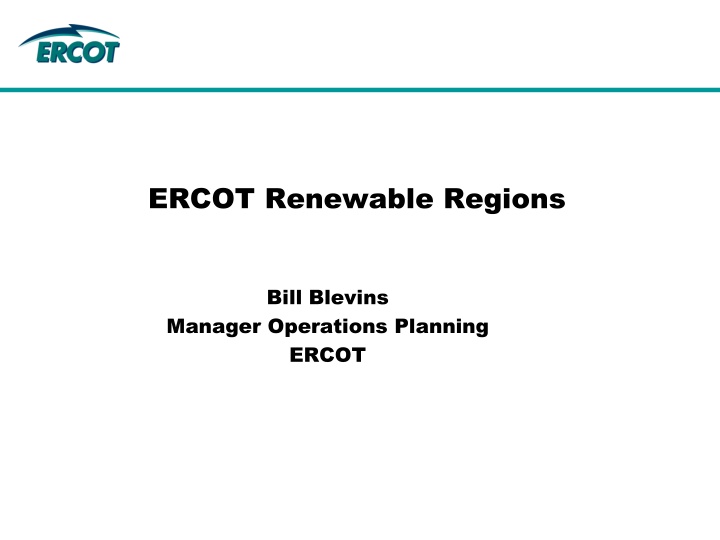 ERCOT

ERCOT Renewable Regions

Bill Blevins
Manager Operations Planning
ERCOT